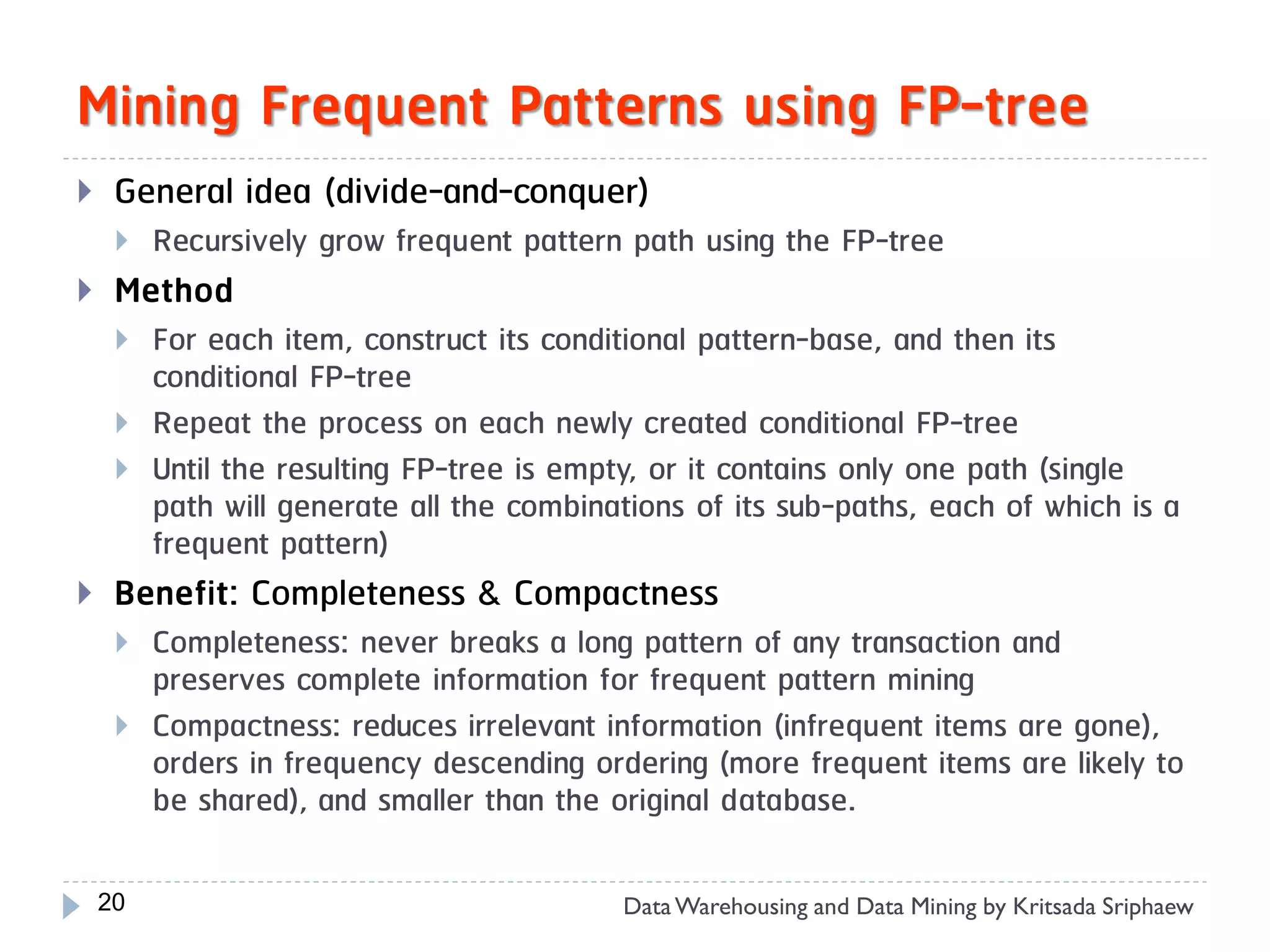 Mining Frequent Patterns using FP-tree

General idea (divide-and-conquer)

Recursively grow frequent pattern path using the FP-tree

Method

For each item, construct its conditional pattern-base, and then its conditional FP-tree

Repeat the process on each newly created conditional FP-tree

Until the resulting FP-tree is empty, or it contains only one path (single path will generate all the combinations of its sub-paths, each of which is a frequent pattern)

Benefit: Completeness & Compactness

Completeness: never breaks a long pattern of any transaction and preserves complete information for frequent pattern mining

Compactness: reduces irrelevant information (infrequent items are gone), orders in frequency descending ordering (more frequent items are likely to be shared), and smaller than the original database.

20

Data Warehousing and Data Mining by Kritsada Sriphaew